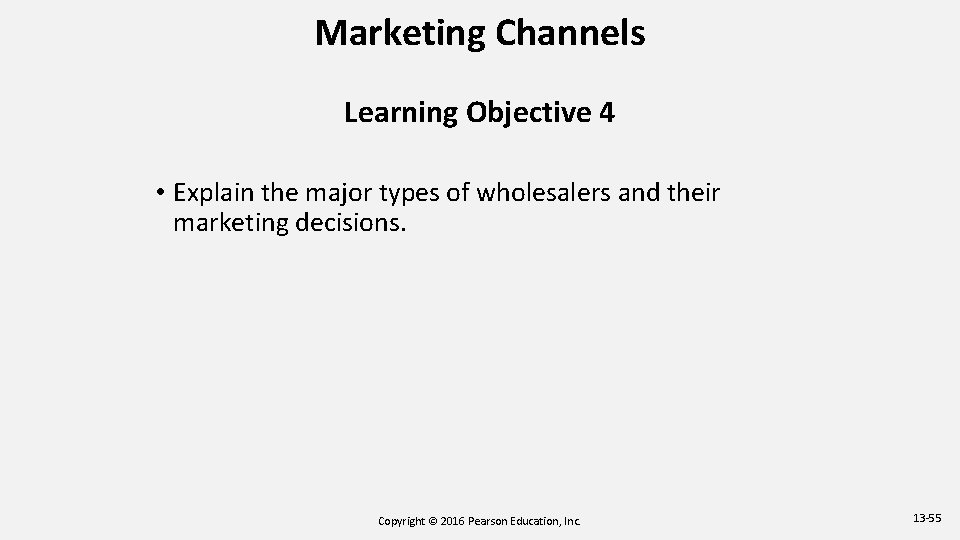 Marketing Channels

Learning Objective 4

• Explain the major types of wholesalers and their marketing decisions.

Copyright © 2016 Pearson Education, Inc.

13-55